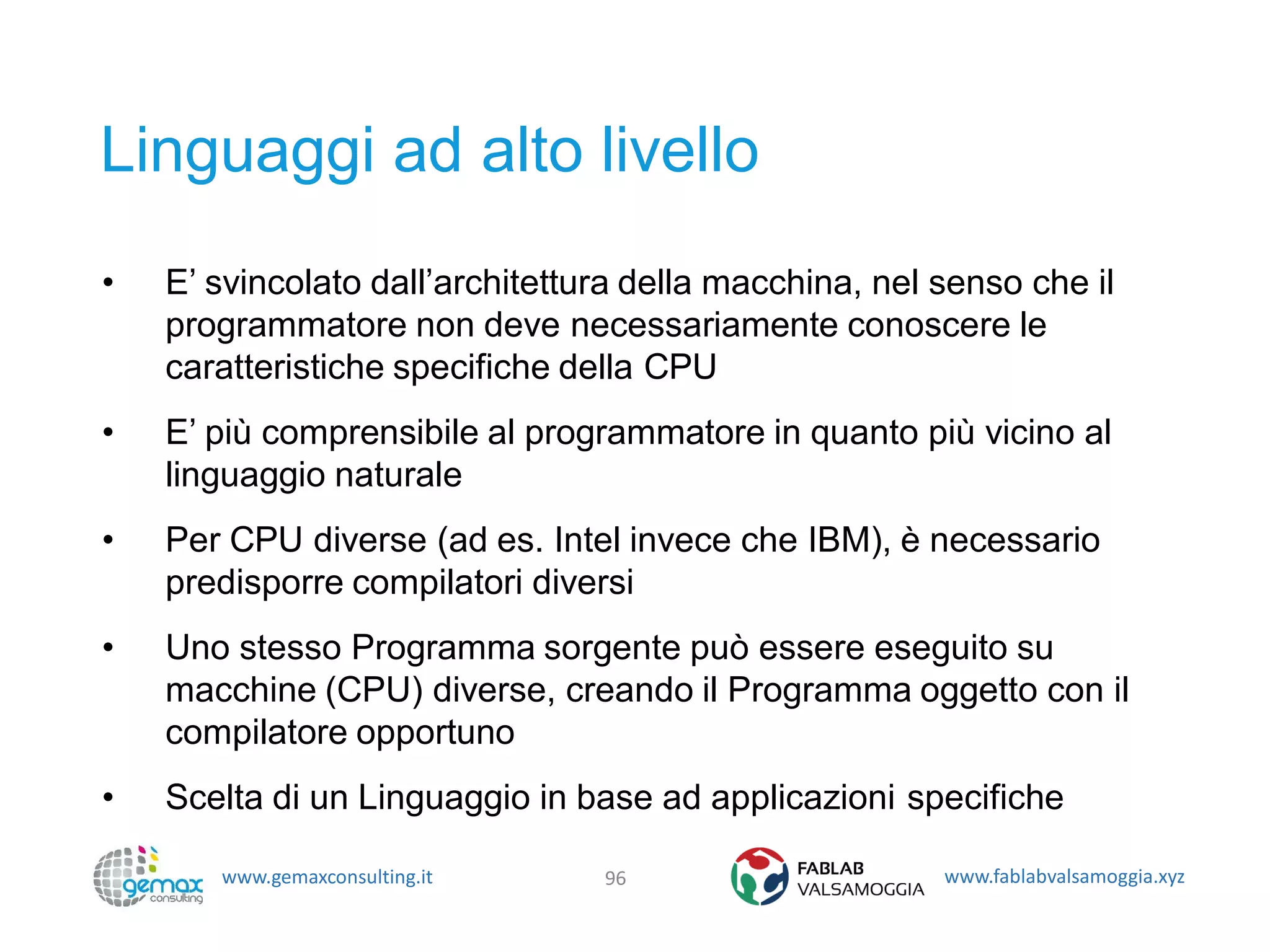 Linguaggi ad alto livello

• E’ svincolato dall’architettura della macchina, nel senso che il programmatore non deve necessariamente conoscere le caratteristiche specifiche della CPU

• E’ più comprensibile al programmatore in quanto più vicino al linguaggio naturale

• Per CPU diverse (ad es. Intel invece che IBM), è necessario predisporre compilatori diversi

• Uno stesso Programma sorgente può essere eseguito su macchine (CPU) diverse, creando il Programma oggetto con il compilatore opportuno

• Scelta di un Linguaggio in base ad applicazioni specifiche

gemax consulting www.gemaxconsulting.it 96 FABLAB VALSAMOGGIA www.fablabvalsamoggia.xyz